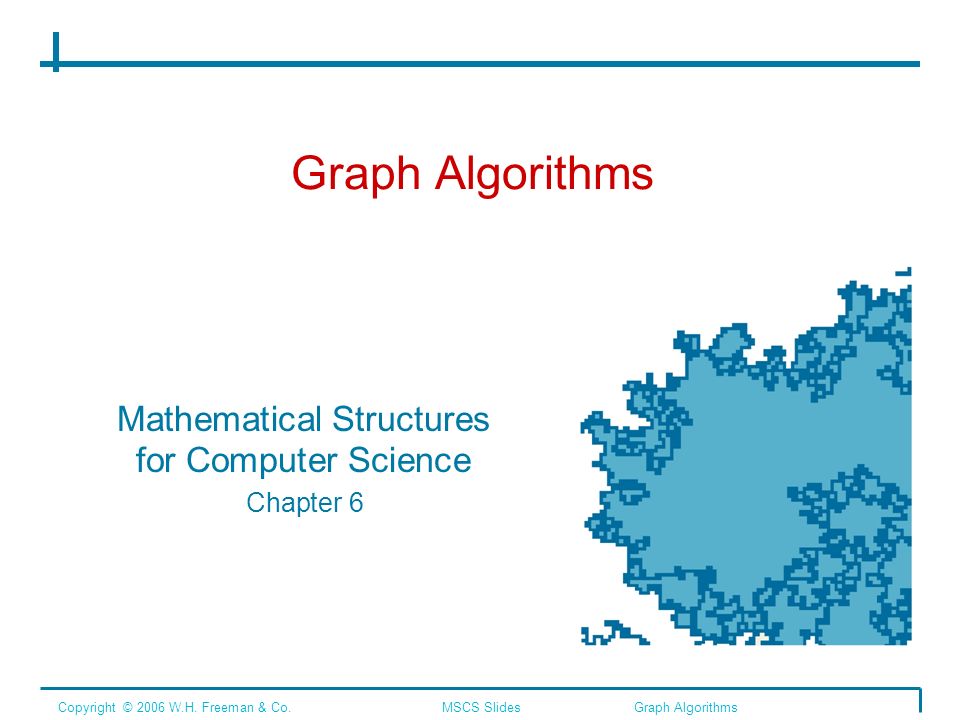 Graph Algorithms

Mathematical Structures for Computer Science
Chapter 6

Copyright © 2006 W.H. Freeman & Co. MSCS Slides Graph Algorithms